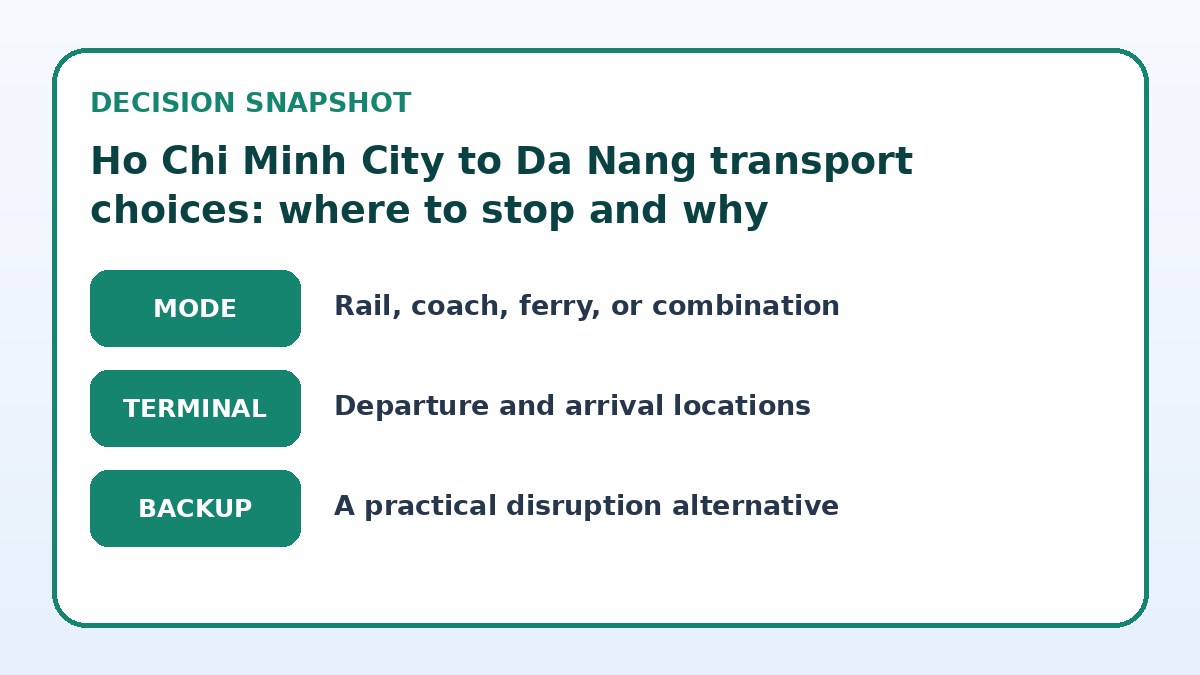 DECISION SNAPSHOT

Ho Chi Minh City to Da Nang transport choices: where to stop and why

MODE

Rail, coach, ferry, or combination

TERMINAL

Departure and arrival locations

BACKUP

A practical disruption alternative